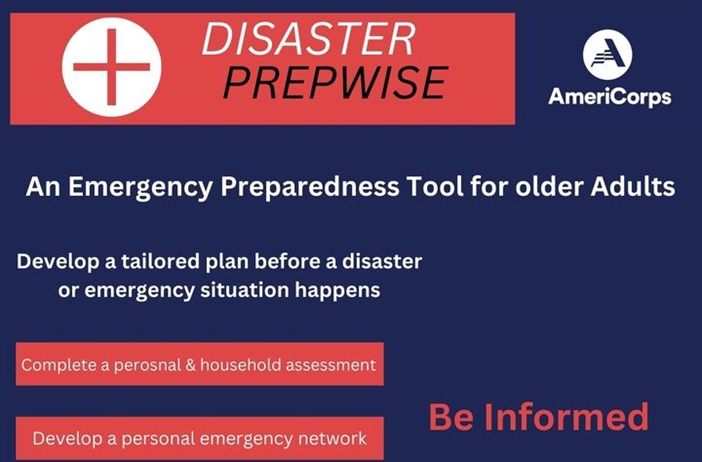 DISASTER PREPWISE

AmeriCorps

An Emergency Preparedness Tool for older Adults

Develop a tailored plan before a disaster or emergency situation happens

Complete a perosnal & household assessment

Develop a personal emergency network

Be Informed